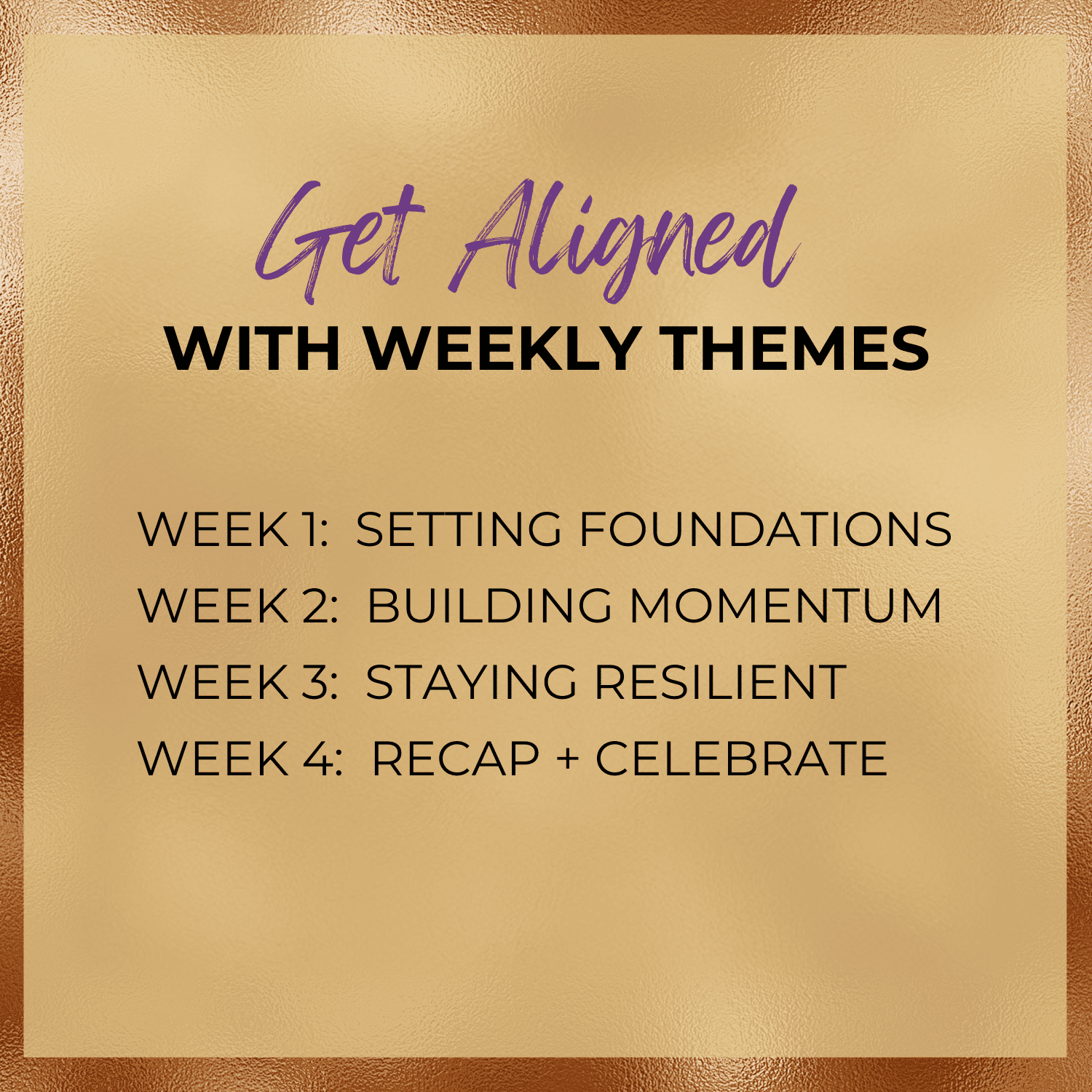 Get Aligned
WITH WEEKLY THEMES

WEEK 1: SETTING FOUNDATIONS
WEEK 2: BUILDING MOMENTUM
WEEK 3: STAYING RESILIENT
WEEK 4: RECAP + CELEBRATE